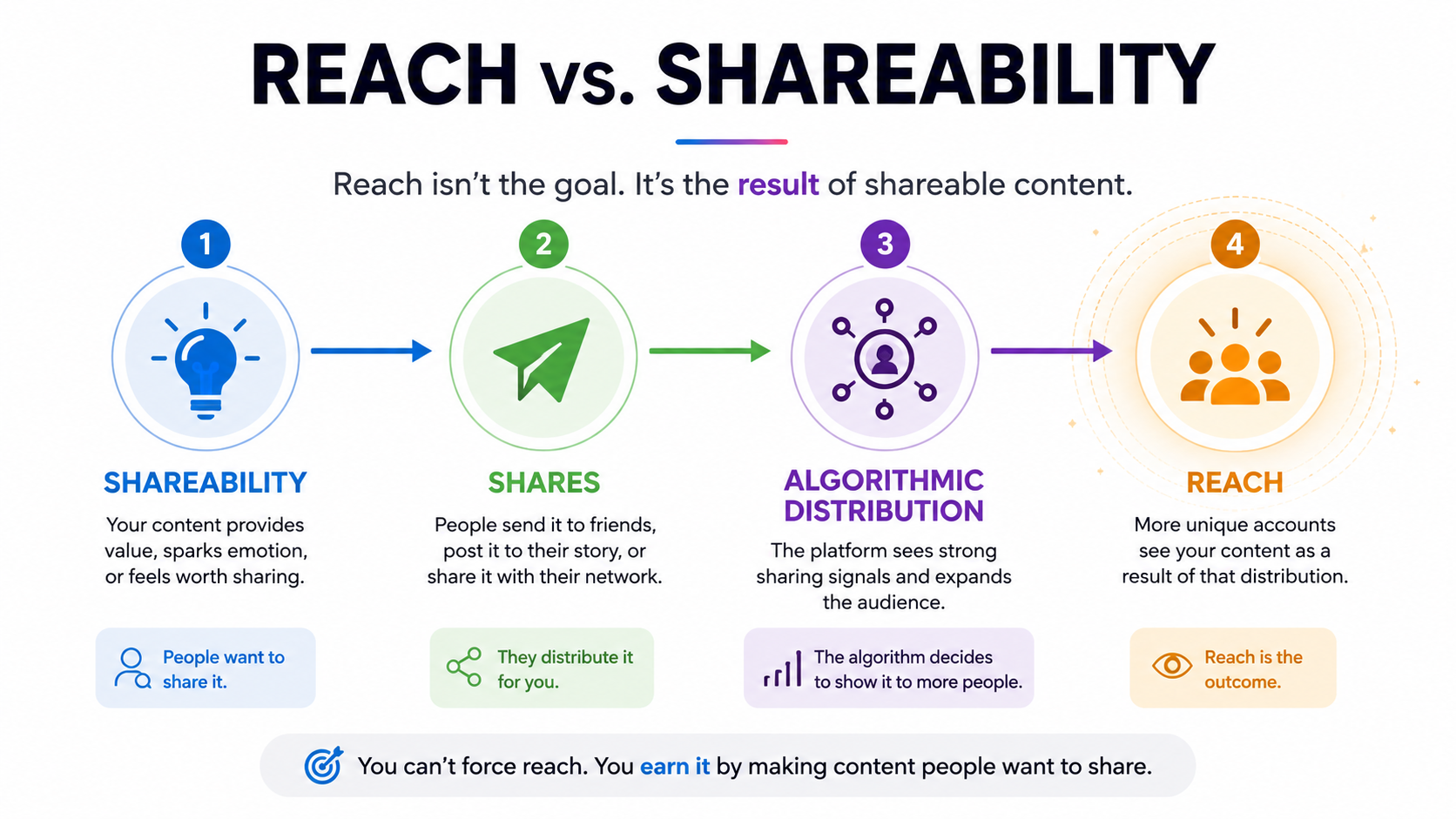 REACH vs. SHAREABILITY

Reach isn't the goal. It's the result of shareable content.

1

SHAREABILITY

Your content provides value, sparks emotion, or feels worth sharing.

People want to share it.

2

SHARES

People send it to friends, post it to their story, or share it with their network.

They distribute it for you.

3

ALGORITHMIC DISTRIBUTION

The platform sees strong sharing signals and expands the audience.

The algorithm decides to show it to more people.

4

REACH

More unique accounts see your content as a result of that distribution.

Reach is the outcome.

You can't force reach. You earn it by making content people want to share.